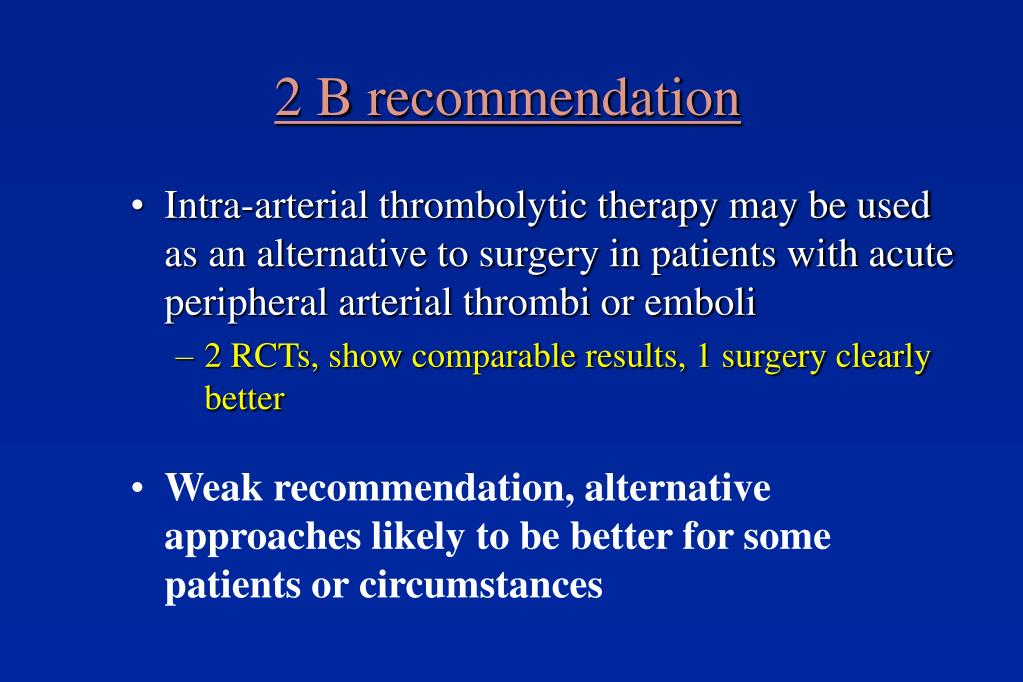 2 B recommendation

• Intra-arterial thrombolytic therapy may be used as an alternative to surgery in patients with acute peripheral arterial thrombi or emboli

– 2 RCTs, show comparable results, 1 surgery clearly better

• Weak recommendation, alternative approaches likely to be better for some patients or circumstances